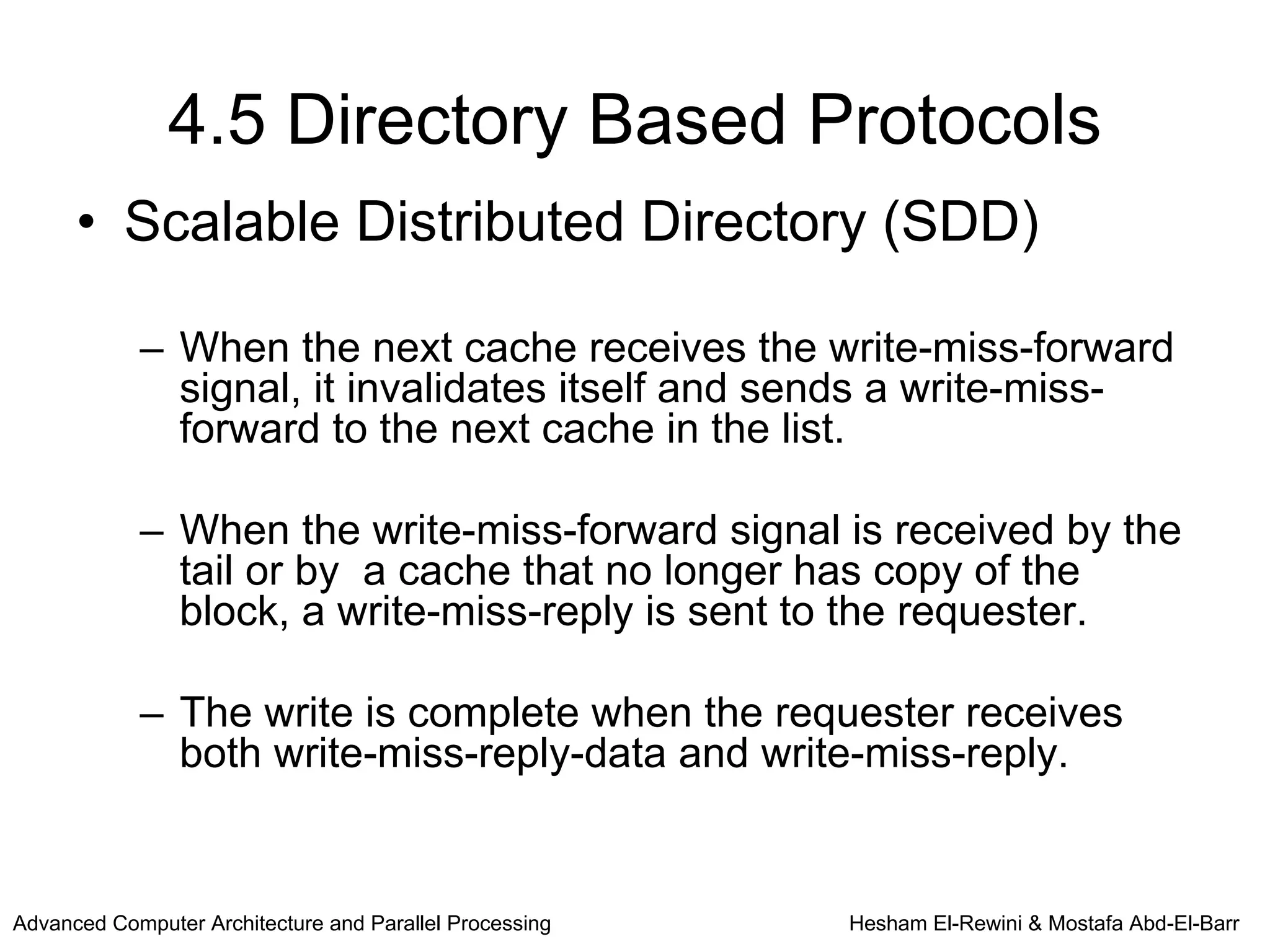 4.5 Directory Based Protocols

• Scalable Distributed Directory (SDD)

– When the next cache receives the write-miss-forward signal, it invalidates itself and sends a write-miss-forward to the next cache in the list.

– When the write-miss-forward signal is received by the tail or by a cache that no longer has copy of the block, a write-miss-reply is sent to the requester.

– The write is complete when the requester receives both write-miss-reply-data and write-miss-reply.

Advanced Computer Architecture and Parallel Processing

Hesham El-Rewini & Mostafa Abd-El-Barr